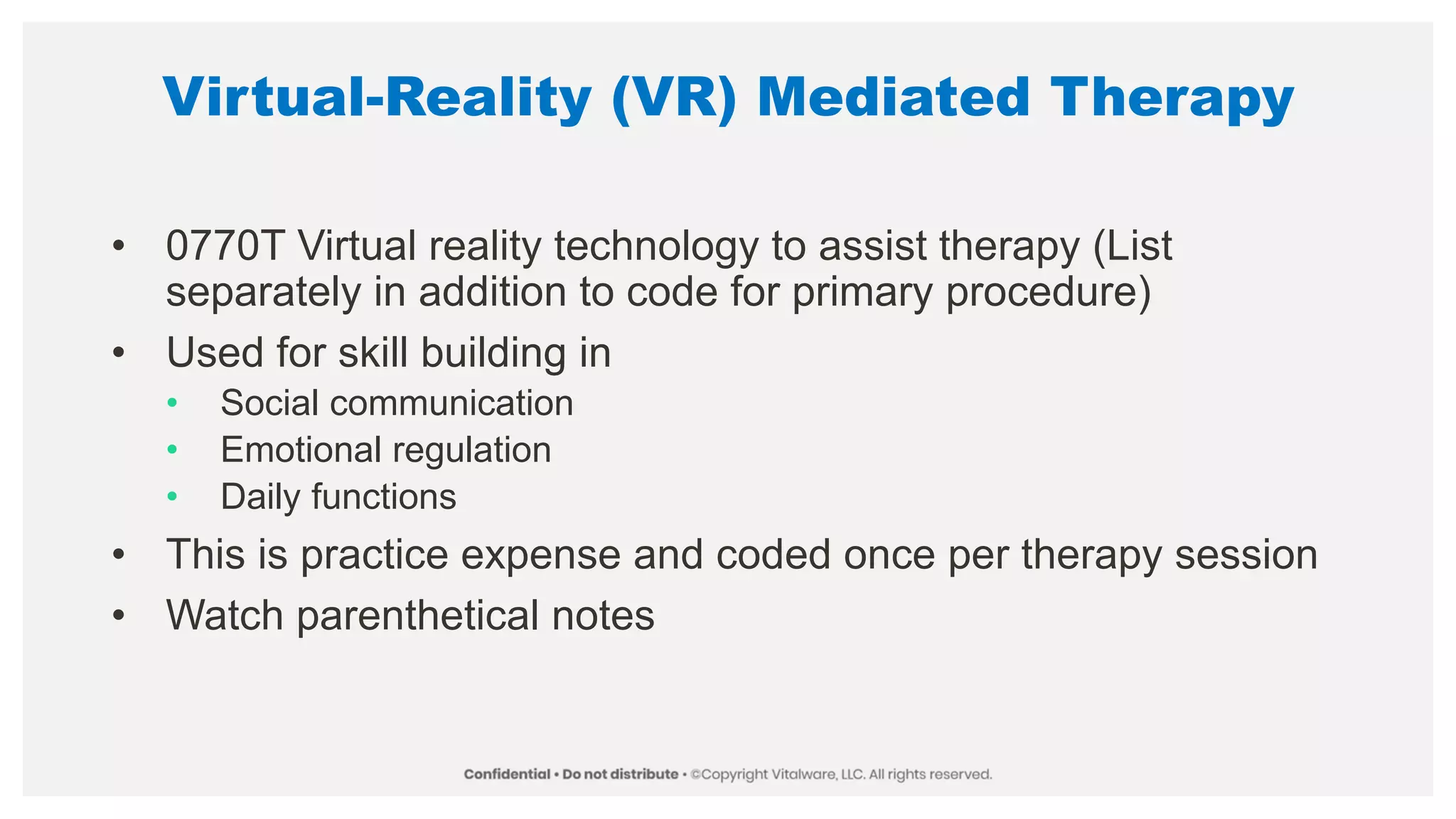 Virtual-Reality (VR) Mediated Therapy

• 0770T Virtual reality technology to assist therapy (List separately in addition to code for primary procedure)
• Used for skill building in
  • Social communication
  • Emotional regulation
  • Daily functions
• This is practice expense and coded once per therapy session
• Watch parenthetical notes

Confidential • Do not distribute • ©Copyright Vitalware, LLC. All rights reserved.